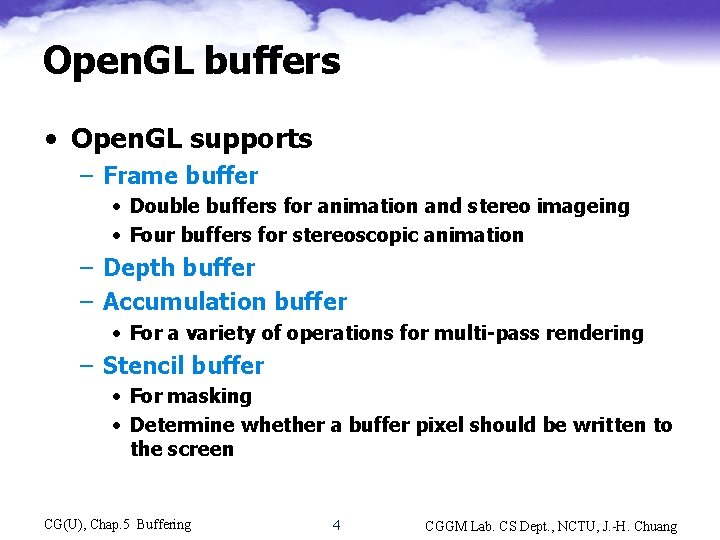 OpenGL buffers

• OpenGL supports
– Frame buffer
• Double buffers for animation and stereo imageing
• Four buffers for stereoscopic animation
– Depth buffer
– Accumulation buffer
• For a variety of operations for multi-pass rendering
– Stencil buffer
• For masking
• Determine whether a buffer pixel should be written to the screen

CG(U), Chap.5 Buffering

4

CGGM Lab. CS Dept., NCTU, J.-H. Chuang